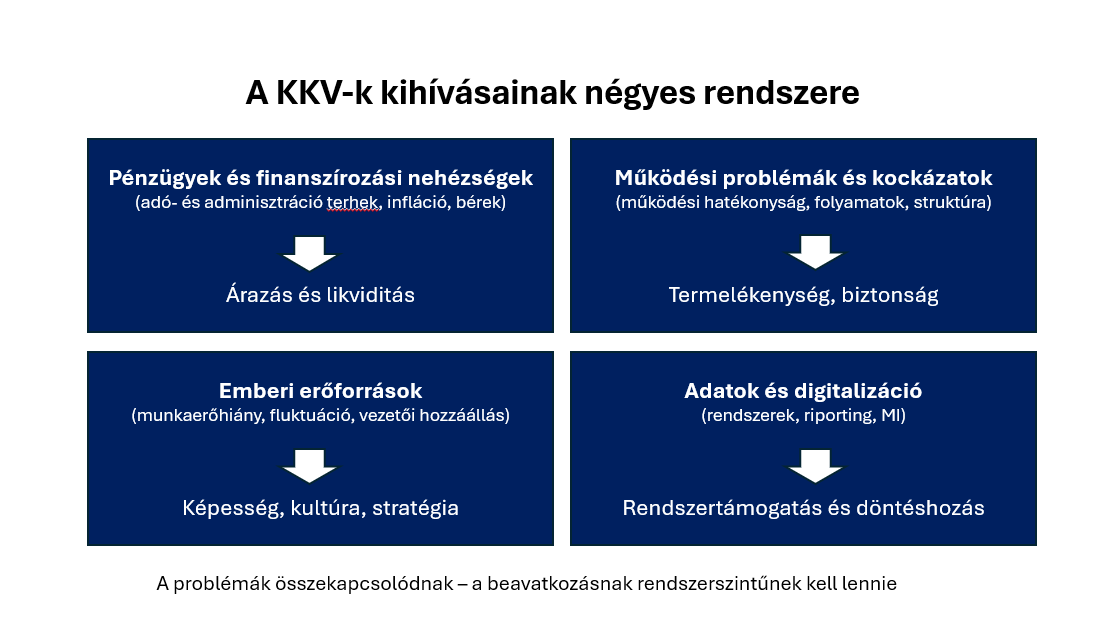 A KKV-k kihívásainak négyes rendszere

Pénzügyek és finanszírozási nehézségek
(adó- és adminisztráció terhek, infláció, bérek)

Árazás és likviditás

Működési problémák és kockázatok
(működési hatékonyság, folyamatok, struktúra)

Termelékenység, biztonság

Emberi erőforrások
(munkaerőhiány, fluktuáció, vezetői hozzáállás)

Képesség, kultúra, stratégia

Adatok és digitalizáció
(rendszerek, riporting, MI)

Rendszertámogatás és döntéshozás

A problémák összekapcsolódnak – a beavatkozásnak rendszerszintűnek kell lennie